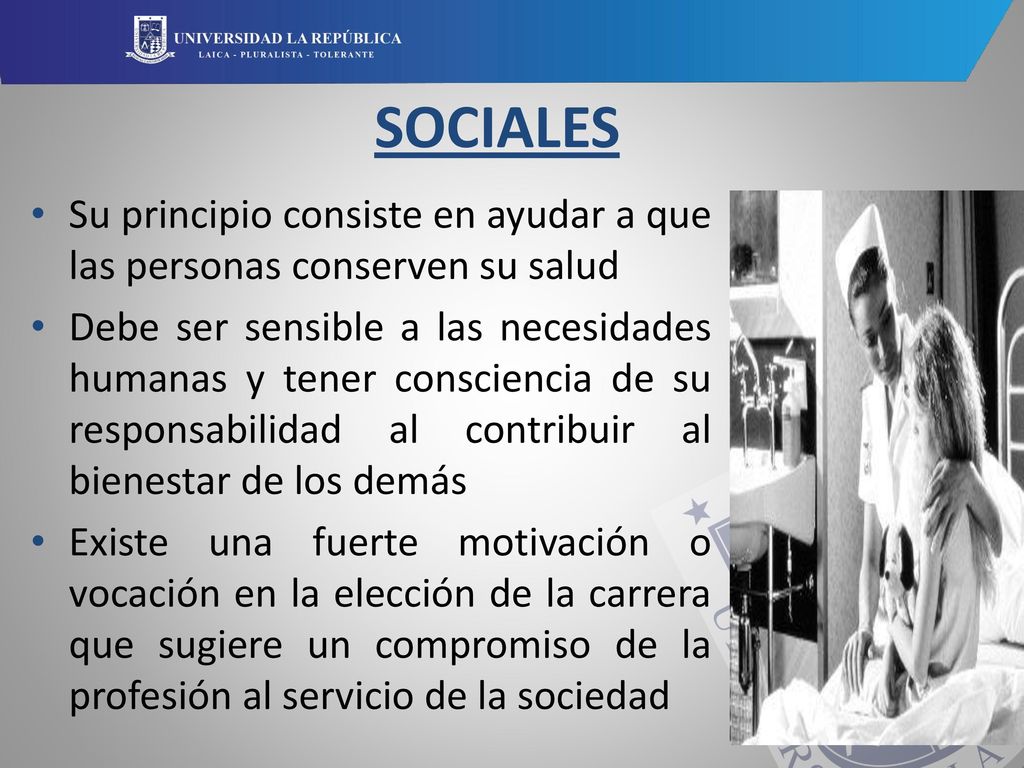 UNIVERSIDAD LA REPÚBLICA
LAICA - PLURALISTA - TOLERANTE

SOCIALES

• Su principio consiste en ayudar a que las personas conserven su salud

• Debe ser sensible a las necesidades humanas y tener consciencia de su responsabilidad al contribuir al bienestar de los demás

• Existe una fuerte motivación o vocación en la elección de la carrera que sugiere un compromiso de la profesión al servicio de la sociedad